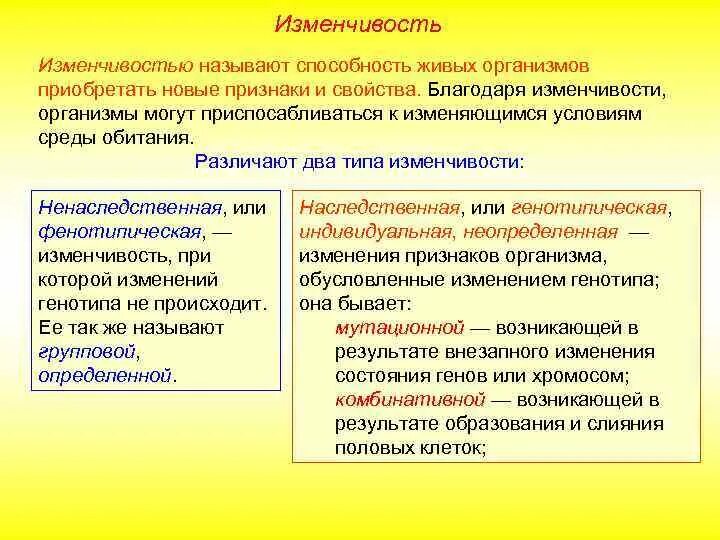 Изменчивость

Изменчивостью называют способность живых организмов приобретать новые признаки и свойства. Благодаря изменчивости, организмы могут приспосабливаться к изменяющимся условиям среды обитания.

Различают два типа изменчивости:

Ненаследственная, или фенотипическая, — изменчивость, при которой изменений генотипа не происходит. Ее так же называют групповой, определенной.

Наследственная, или генотипическая, индивидуальная, неопределенная — изменения признаков организма, обусловленные изменением генотипа; она бывает:

мутационной — возникающей в результате внезапного изменения состояния генов или хромосом;

комбинативной — возникающей в результате образования и слияния половых клеток;